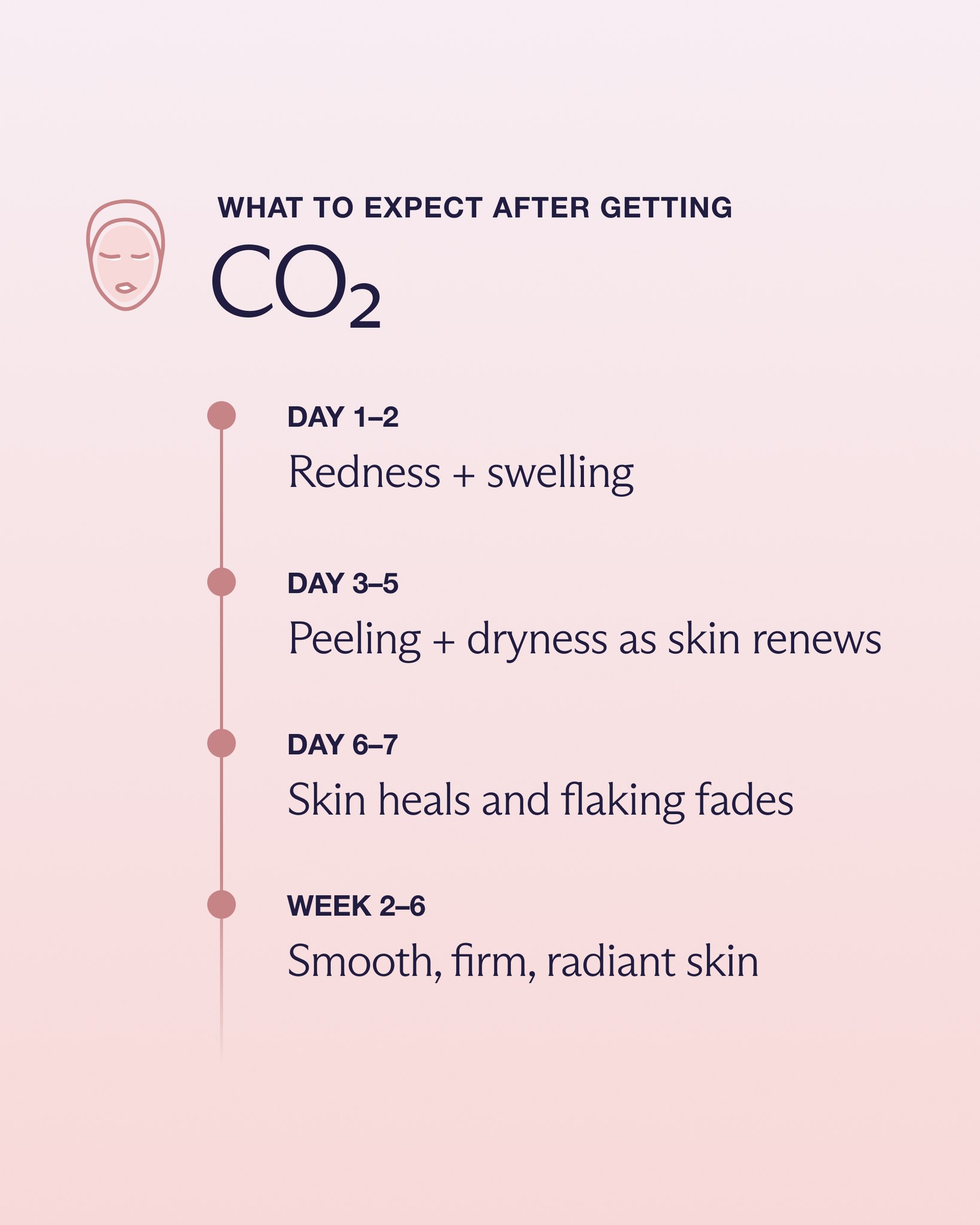 WHAT TO EXPECT AFTER GETTING

$CO_2$

DAY 1–2

Redness + swelling

DAY 3–5

Peeling + dryness as skin renews

DAY 6–7

Skin heals and flaking fades

WEEK 2–6

Smooth, firm, radiant skin